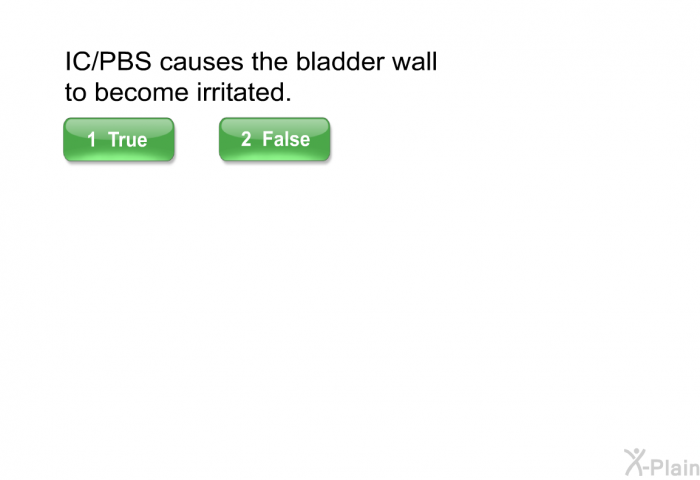 IC/PBS causes the bladder wall to become irritated.

1 True

2 False

X-Plain